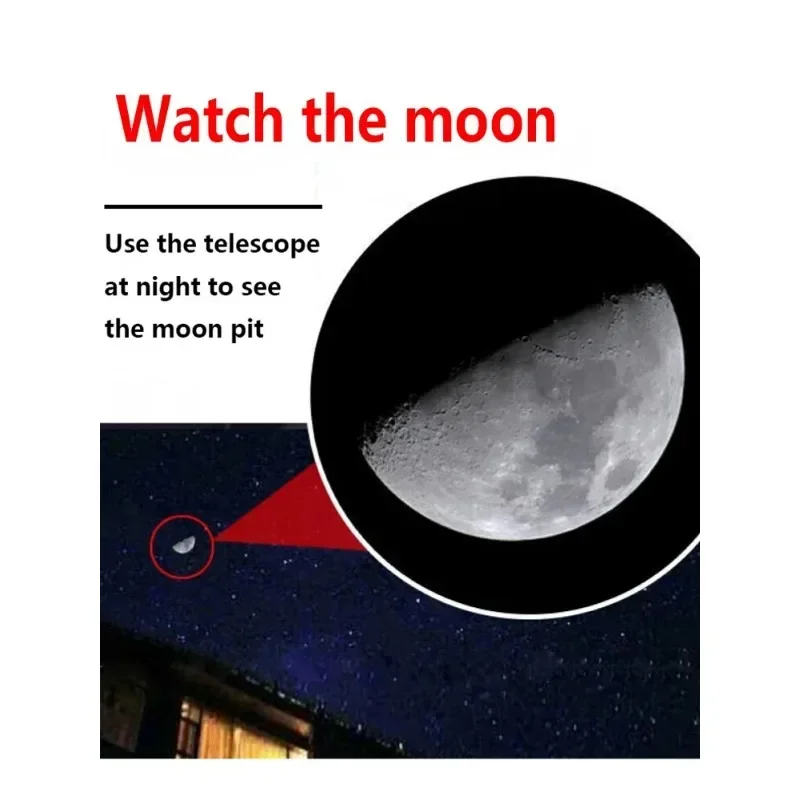 Watch the moon

Use the telescope at night to see the moon pit